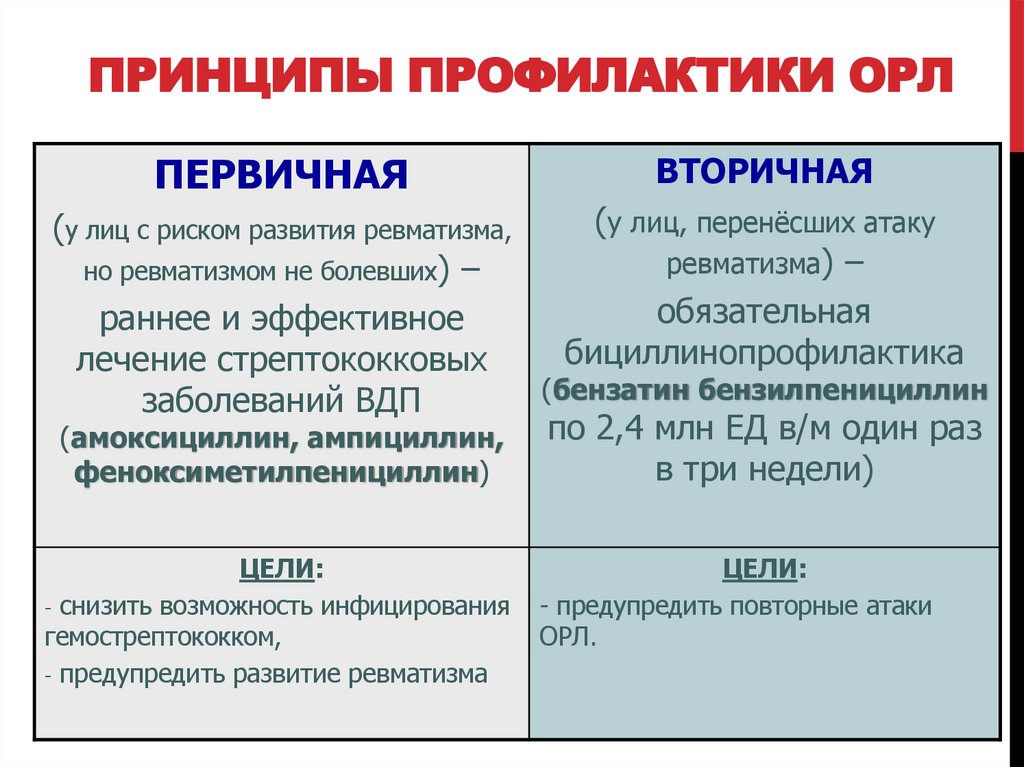 ПРИНЦИПЫ ПРОФИЛАКТИКИ ОРЛ

| ПЕРВИЧНАЯ (у лиц с риском развития ревматизма, но ревматизмом не болевших) – раннее и эффективное лечение стрептококковых заболеваний ВДП (амоксициллин, ампициллин, феноксиметилпенициллин) | ВТОРИЧНАЯ (у лиц, перенёсших атаку ревматизма) – обязательная бициллинопрофилактика (бензатин бензилпенициллин по 2,4 млн ЕД в/м один раз в три недели) |
|---|---|
| ЦЕЛИ: - снизить возможность инфицирования гемострептококком, - предупредить развитие ревматизма | ЦЕЛИ: - предупредить повторные атаки ОРЛ. |